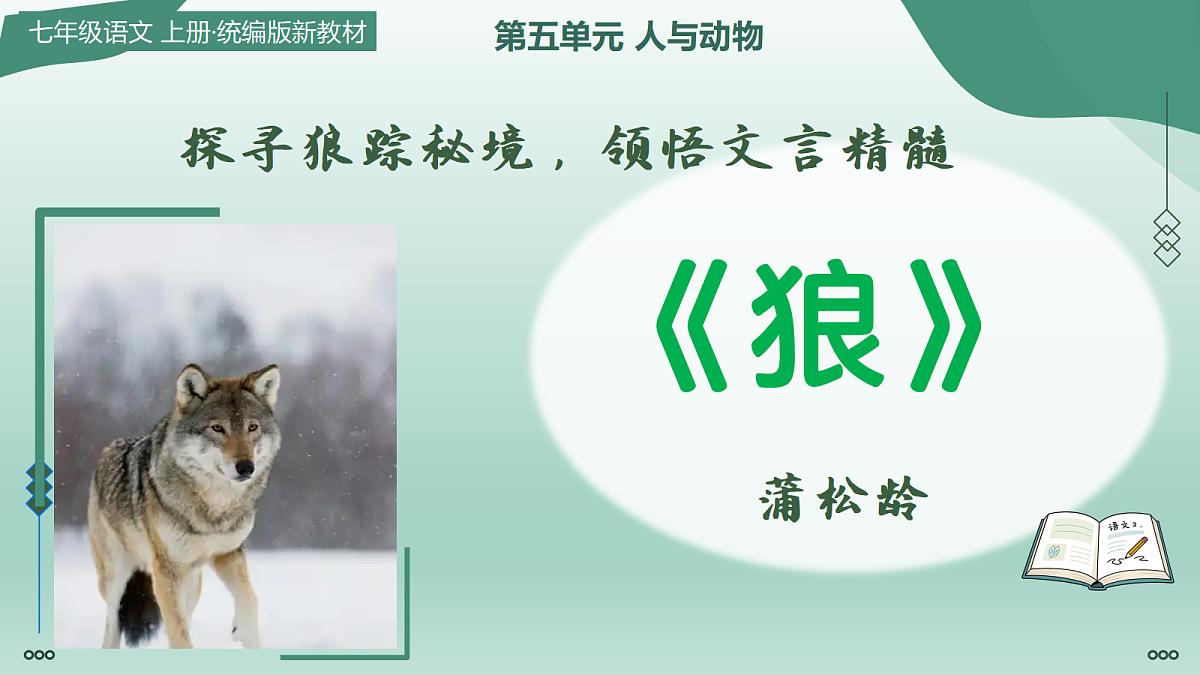 七年级语文 上册·统编版新教材

第五单元 人与动物

探寻狼踪秘境，领悟文言精髓

《狼》

蒲松龄

语文